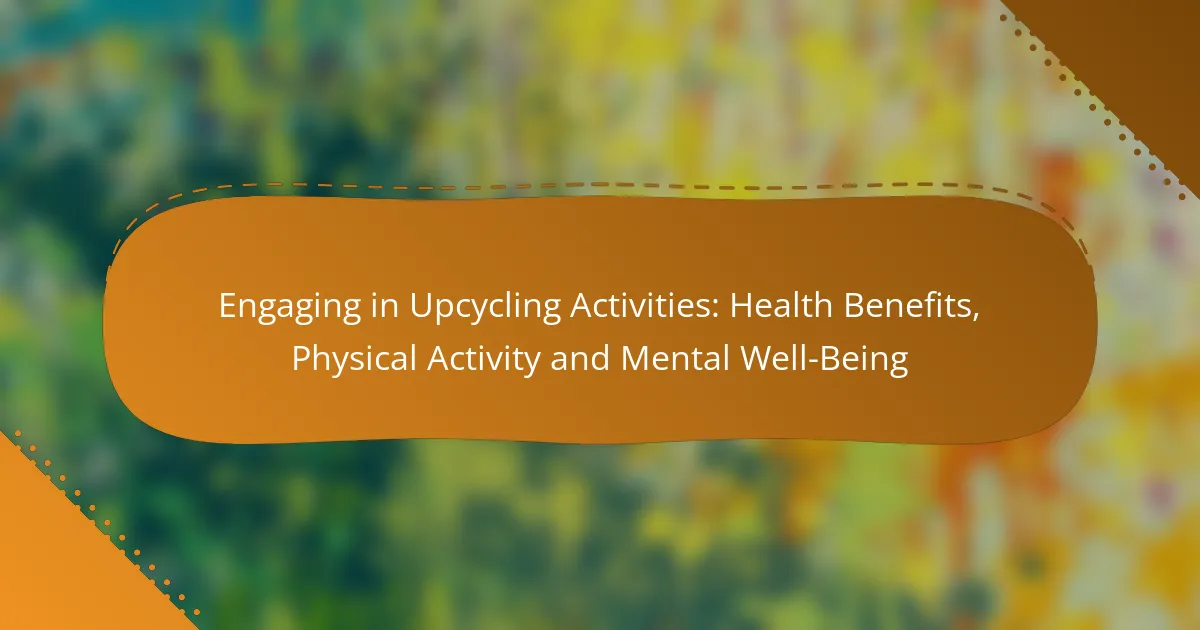 Engaging in Upcycling Activities: Health Benefits, Physical Activity and Mental Well-Being